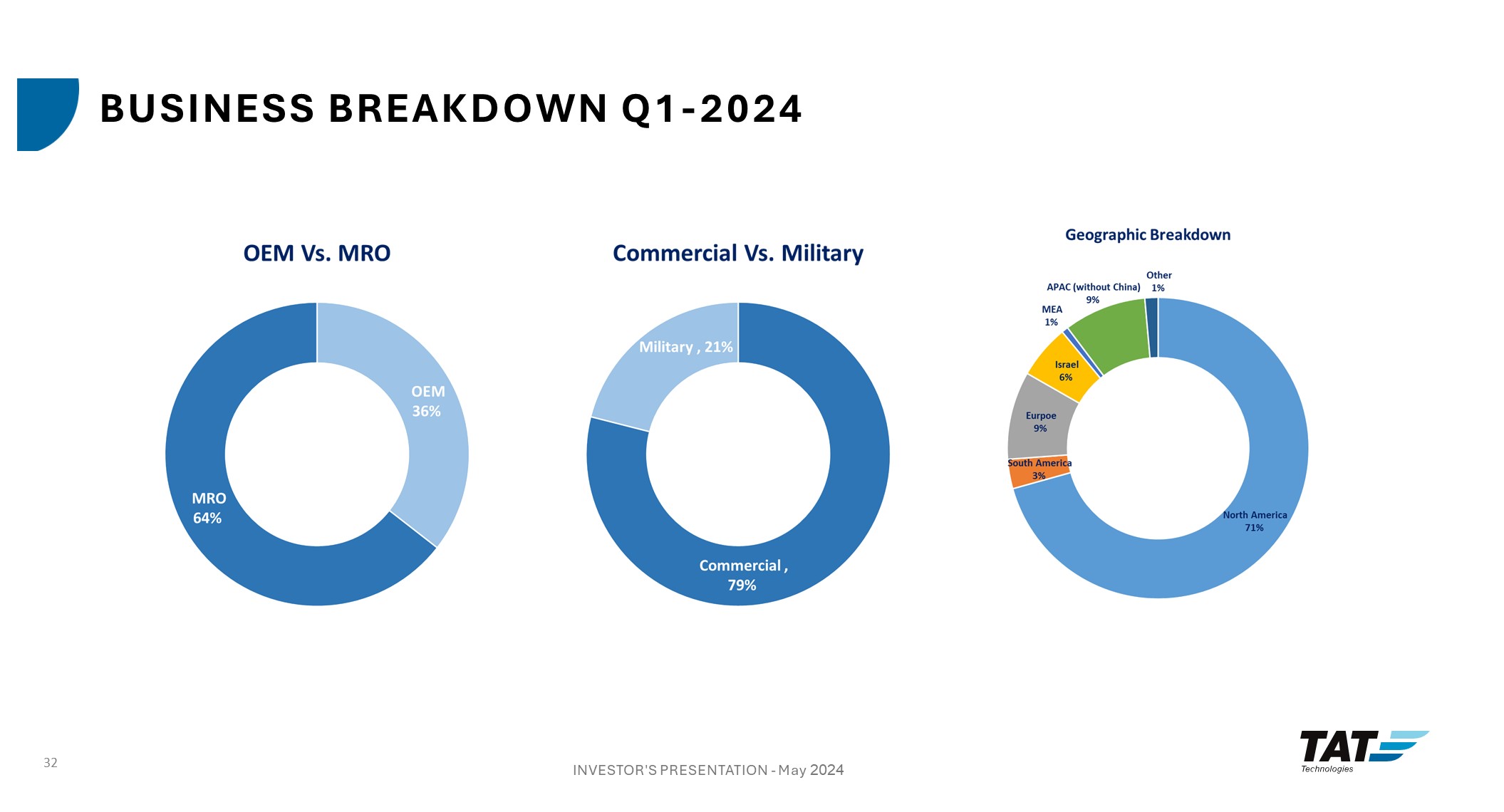 BUSINESS BREAKDOWN Q1-2024

OEM Vs. MRO

OEM 36%

MRO 64%

Commercial Vs. Military

Military , 21%

Commercial , 79%

Geographic Breakdown

Other 1%

APAC (without China) 9%

MEA 1%

Israel 6%

Eurpoe 9%

South America 3%

North America 71%

32

INVESTOR'S PRESENTATION - May 2024

TAT Technologies